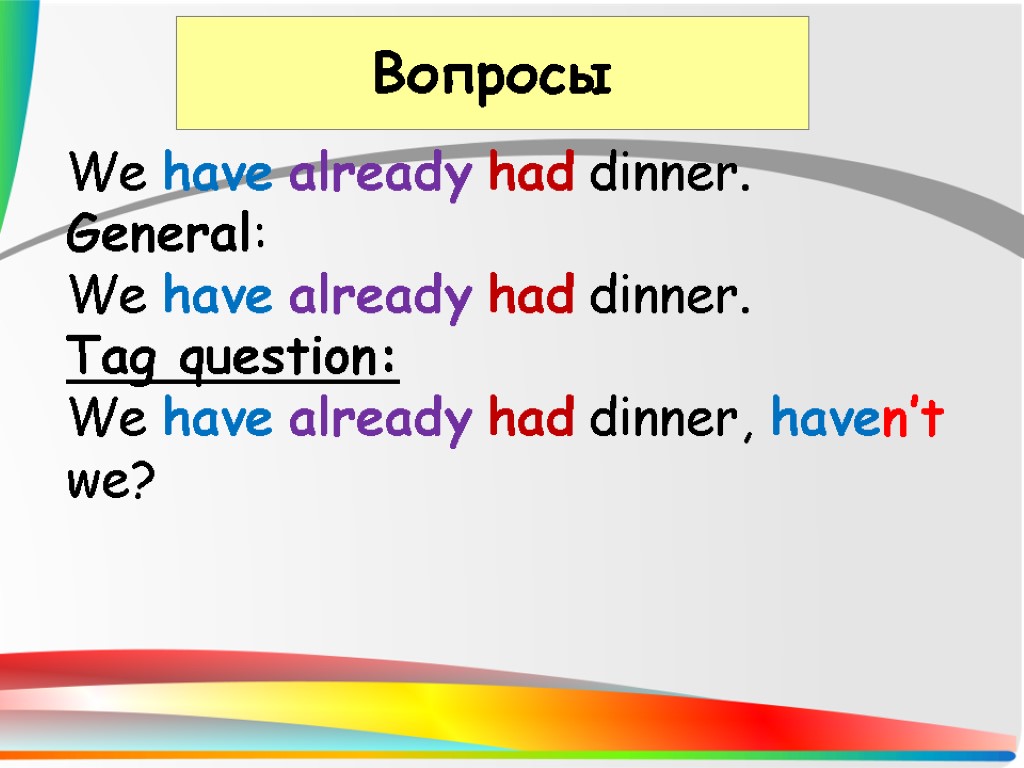 Вопросы

We have already had dinner.
General:
We have already had dinner.
Tag question:
We have already had dinner, haven't we?